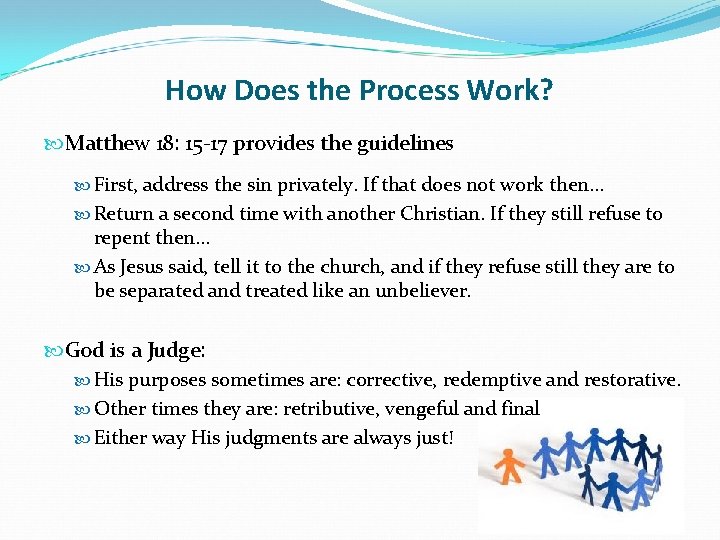 How Does the Process Work?

Matthew 18: 15-17 provides the guidelines

First, address the sin privately. If that does not work then…

Return a second time with another Christian. If they still refuse to repent then…

As Jesus said, tell it to the church, and if they refuse still they are to be separated and treated like an unbeliever.

God is a Judge:

His purposes sometimes are: corrective, redemptive and restorative.

Other times they are: retributive, vengeful and final

Either way His judgments are always just!